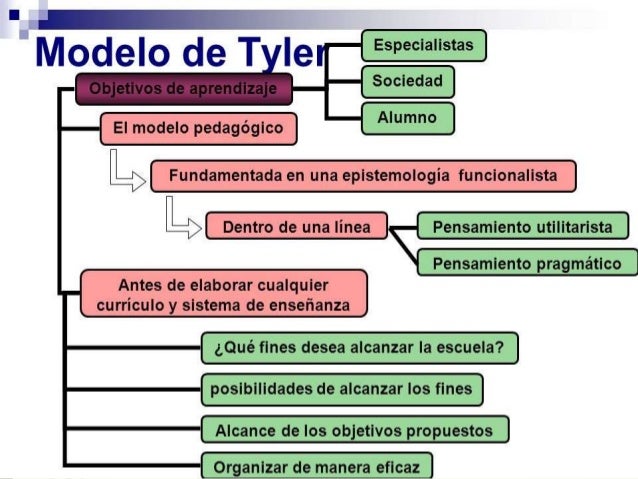 Modelo de Tyler

Objetivos de aprendizaje

Especialistas

Sociedad

Alumno

El modelo pedagógico

Fundamentada en una epistemología funcionalista

Dentro de una línea

Pensamiento utilitarista

Pensamiento pragmático

Antes de elaborar cualquier currículo y sistema de enseñanza

¿Qué fines desea alcanzar la escuela?

posibilidades de alcanzar los fines

Alcance de los objetivos propuestos

Organizar de manera eficaz